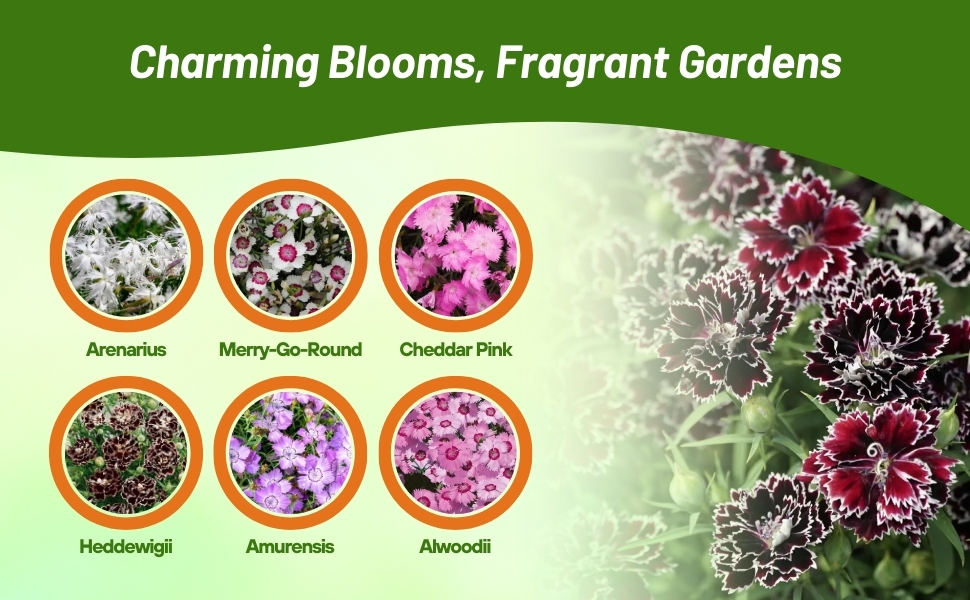 Charming Blooms, Fragrant Gardens

Arenarius

Merry-Go-Round

Cheddar Pink

Heddewigii

Amurensis

Alwoodii